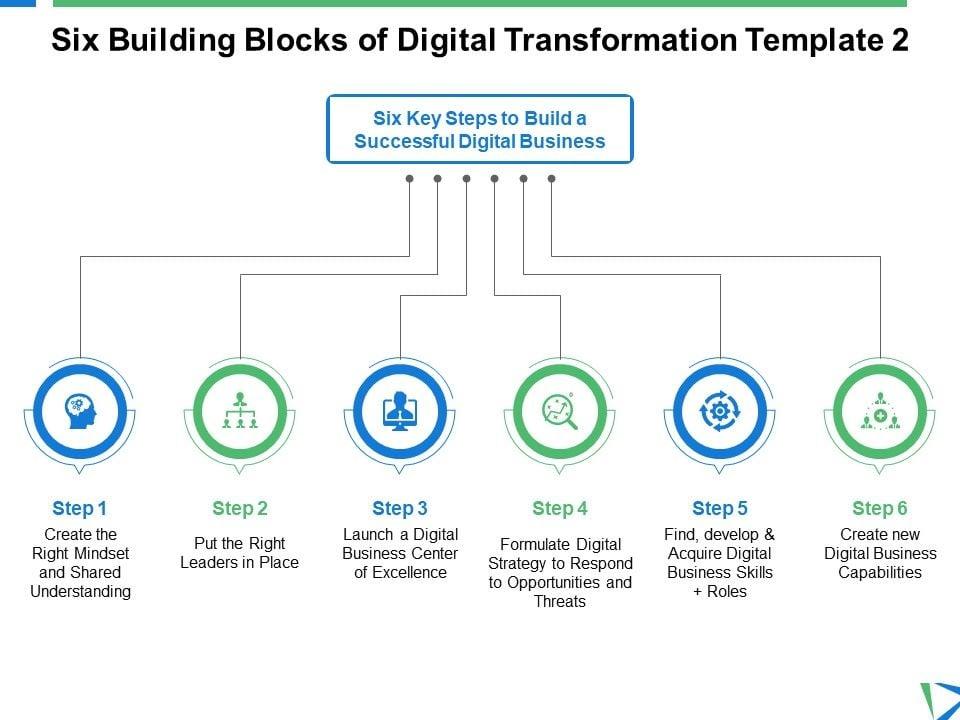 Six Building Blocks of Digital Transformation Template 2

Six Key Steps to Build a Successful Digital Business

Step 1
Create the Right Mindset and Shared Understanding

Step 2
Put the Right Leaders in Place

Step 3
Launch a Digital Business Center of Excellence

Step 4
Formulate Digital Strategy to Respond to Opportunities and Threats

Step 5
Find, develop & Acquire Digital Business Skills + Roles

Step 6
Create new Digital Business Capabilities